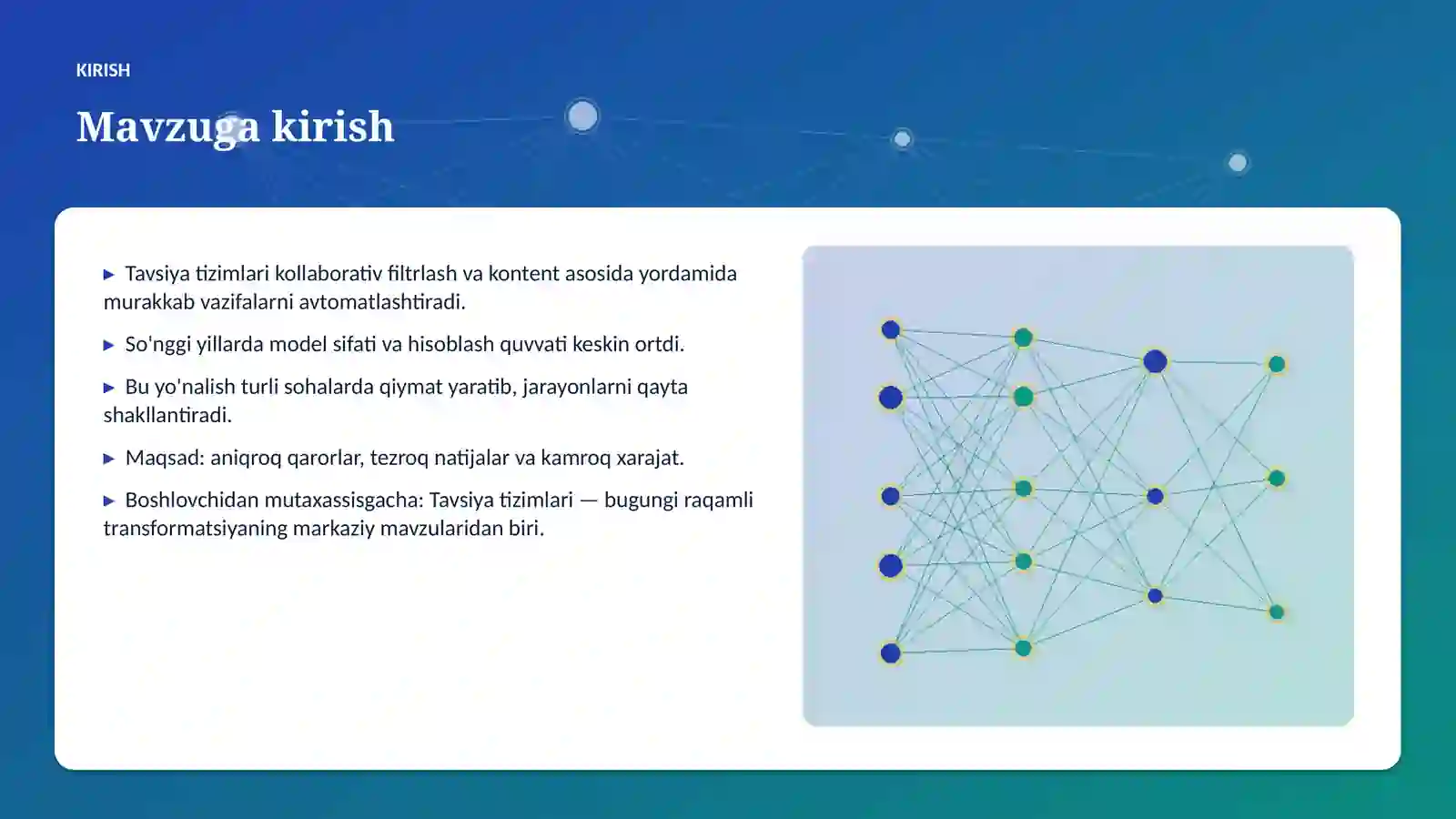 KIRISH

Mavzuga kirish

▶ Tavsiya tizimlari kollaborativ filtrlash va kontent asosida yordamida murakkab vazifalarni avtomatlashtiradi.

▶ So'nggi yillarda model sifati va hisoblash quvvati keskin ortdi.

▶ Bu yo'nalish turli sohalarda qiymat yaratib, jarayonlarni qayta shakllantiradi.

▶ Maqsad: aniqroq qarorlar, tezroq natijalar va kamroq xarajat.

▶ Boshlovchidan mutaxassisgacha: Tavsiya tizimlari — bugungi raqamli transformatsiyaning markaziy mavzularidan biri.